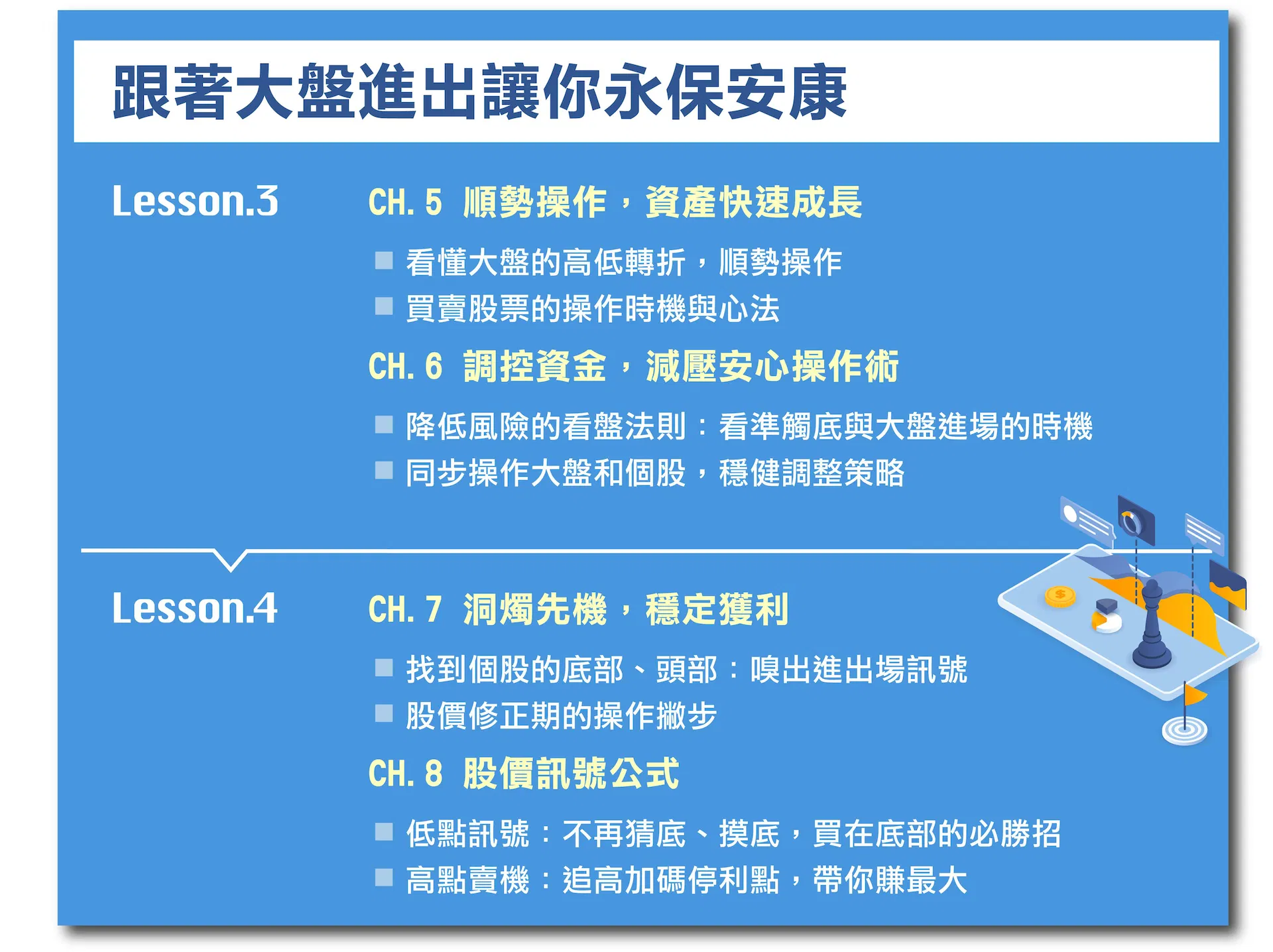 跟著大盤進出讓你永保安康

Lesson.3

CH. 5 順勢操作，資產快速成長

■ 看懂大盤的高低轉折，順勢操作
■ 買賣股票的操作時機與心法

CH. 6 調控資金，減壓安心操作術

■ 降低風險的看盤法則：看準觸底與大盤進場的時機
■ 同步操作大盤和個股，穩健調整策略

Lesson.4

CH. 7 洞燭先機，穩定獲利

■ 找到個股的底部、頭部：嗅出進出場訊號
■ 股價修正期的操作撇步

CH. 8 股價訊號公式

■ 低點訊號：不再猜底、摸底，買在底部的必勝招
■ 高點賣機：追高加碼停利點，帶你賺最大